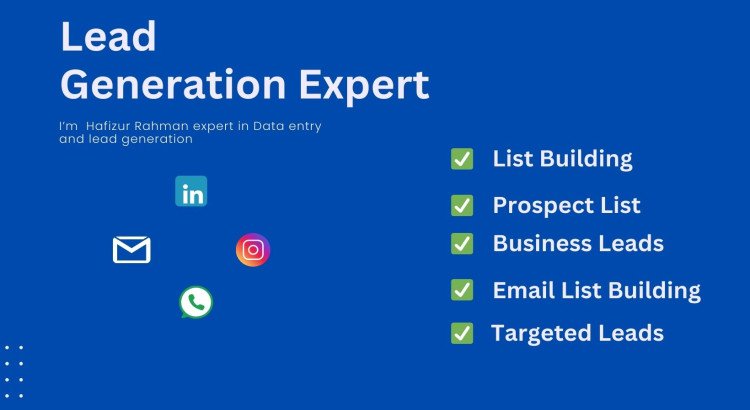 Lead
Generation Expert

I'm  Hafizur Rahman expert in Data entry and lead generation

in

✅ List Building

✅ Prospect List

✅ Business Leads

✅ Email List Building

✅ Targeted Leads